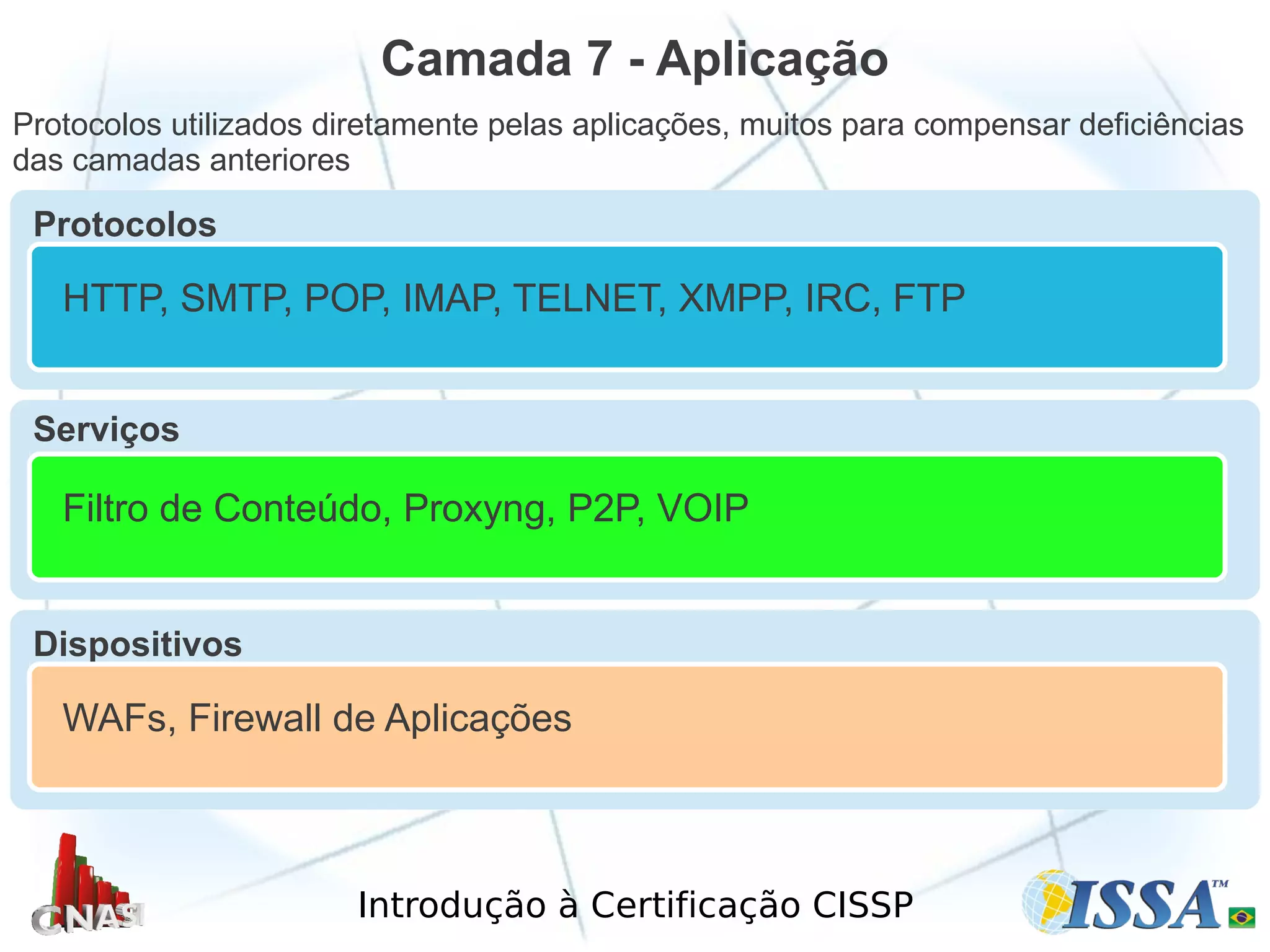 Camada 7 - Aplicação

Protocolos utilizados diretamente pelas aplicações, muitos para compensar deficiências das camadas anteriores

Protocolos

HTTP, SMTP, POP, IMAP, TELNET, XMPP, IRC, FTP

Serviços

Filtro de Conteúdo, Proxyng, P2P, VOIP

Dispositivos

WAFs, Firewall de Aplicações

CNASI

Introdução à Certificação CISSP

ISSA™